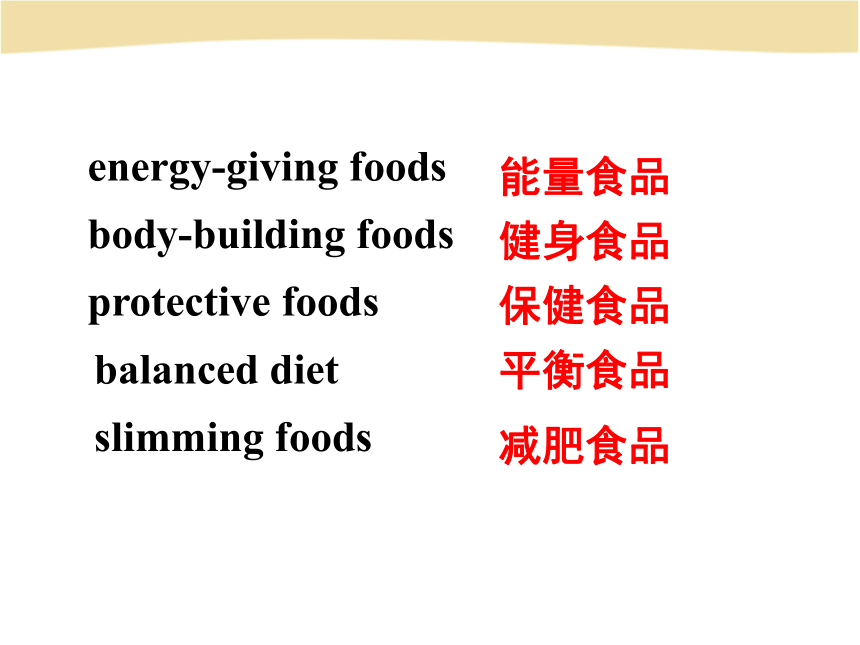 energy-giving foods 能量食品
body-building foods 健身食品
protective foods 保健食品
balanced diet 平衡食品
slimming foods 减肥食品